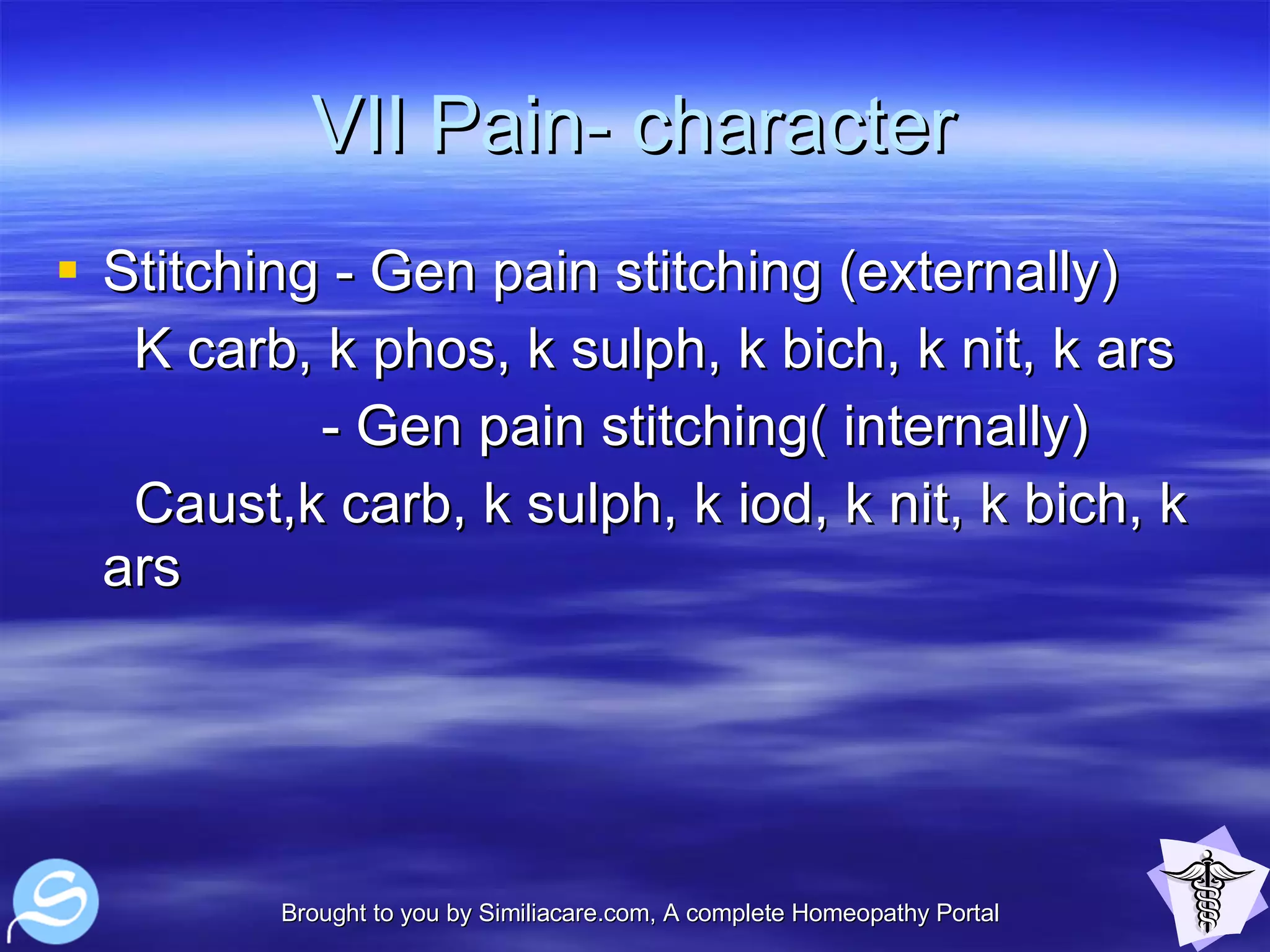 VII Pain- character

Stitching - Gen pain stitching (externally)
K carb, k phos, k sulph, k bich, k nit, k ars
- Gen pain stitching( internally)
Caust,k carb, k sulph, k iod, k nit, k bich, k ars

Brought to you by Similiacare.com, A complete Homeopathy Portal